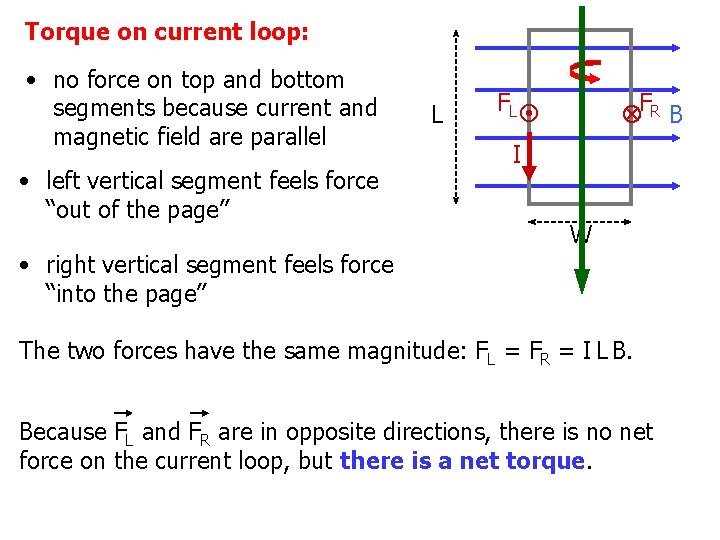 Torque on current loop:

• no force on top and bottom segments because current and magnetic field are parallel

• left vertical segment feels force "out of the page"

• right vertical segment feels force "into the page"

L

$F_L$

$F_R$

B

I

W

The two forces have the same magnitude: $F_L = F_R = I L B$.

Because $\vec{F_L}$ and $\vec{F_R}$ are in opposite directions, there is no net force on the current loop, but there is a net torque.